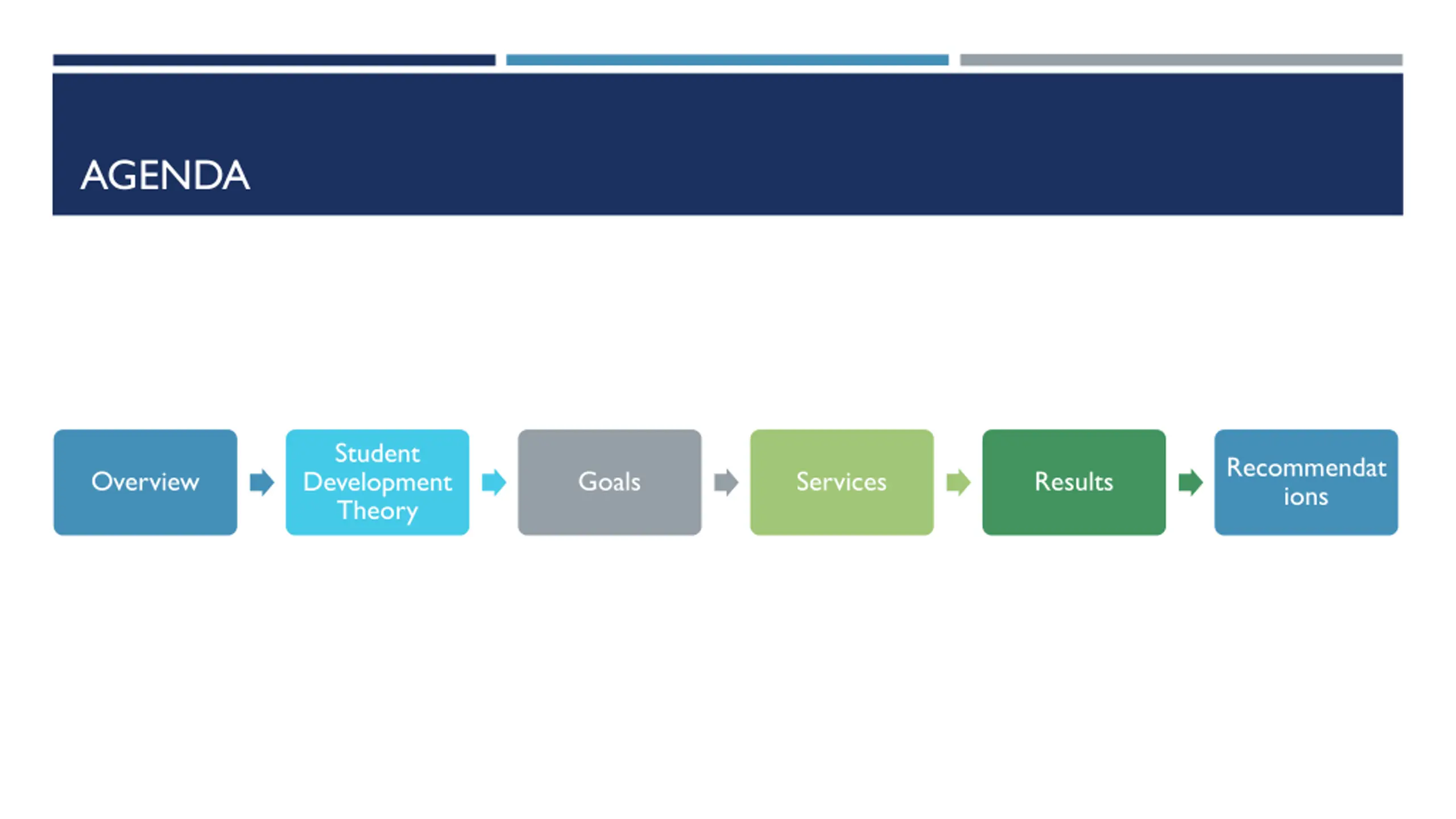 AGENDA

Overview

Student Development Theory

Goals

Services

Results

Recommendations